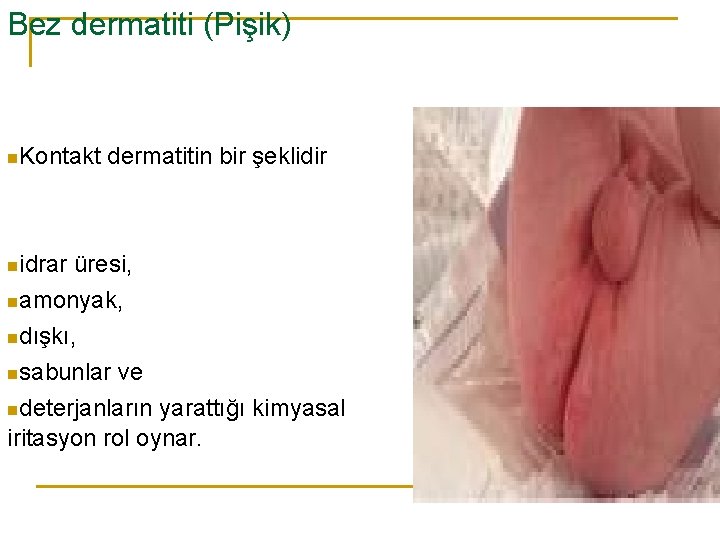 Bez dermatiti (Pişik)

Kontakt dermatitin bir şeklidir

idrar üresi,
amonyak,
dışkı,
sabunlar ve
deterjanların yarattığı kimyasal iritasyon rol oynar.